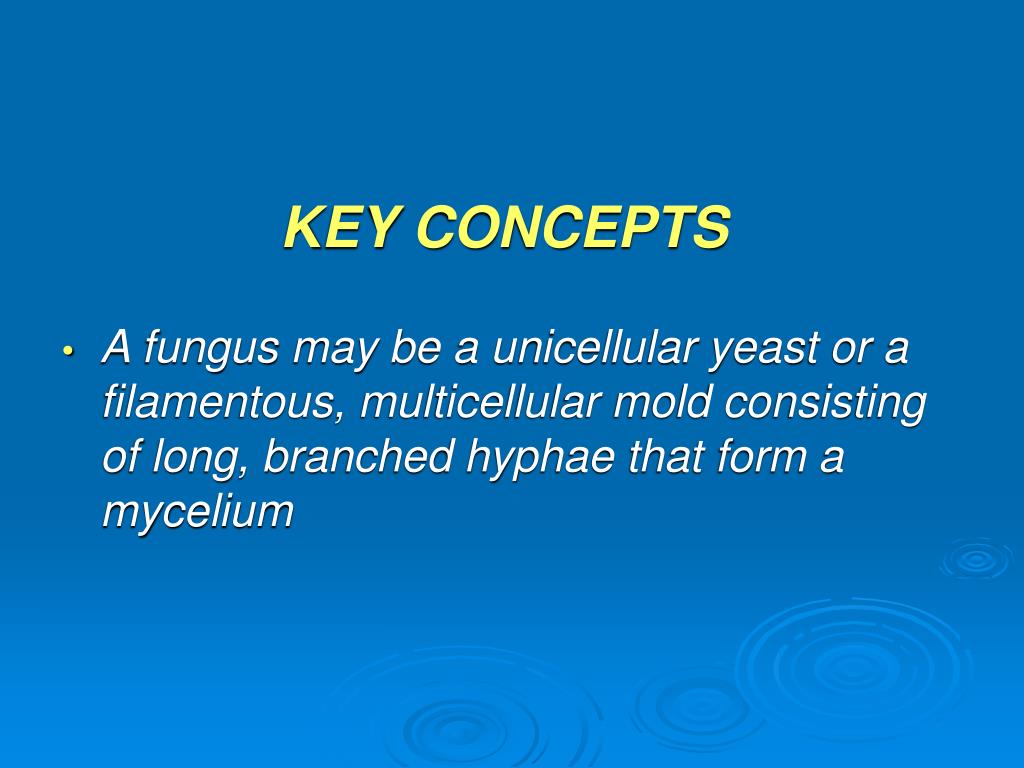 KEY CONCEPTS

• A fungus may be a unicellular yeast or a filamentous, multicellular mold consisting of long, branched hyphae that form a mycelium